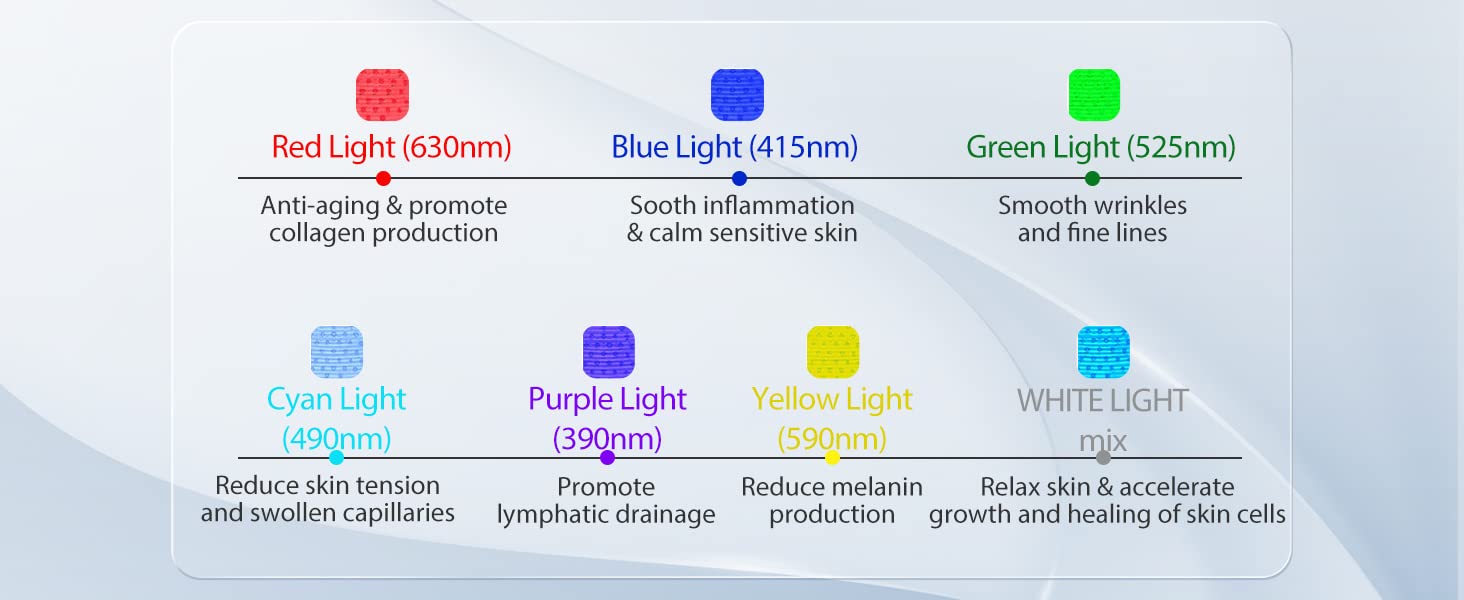 Red Light (630nm)

Anti-aging & promote collagen production

Blue Light (415nm)

Sooth inflammation & calm sensitive skin

Green Light (525nm)

Smooth wrinkles and fine lines

Cyan Light (490nm)

Reduce skin tension and swollen capillaries

Purple Light (390nm)

Promote lymphatic drainage

Yellow Light (590nm)

Reduce melanin production

WHITE LIGHT mix

Relax skin & accelerate growth and healing of skin cells